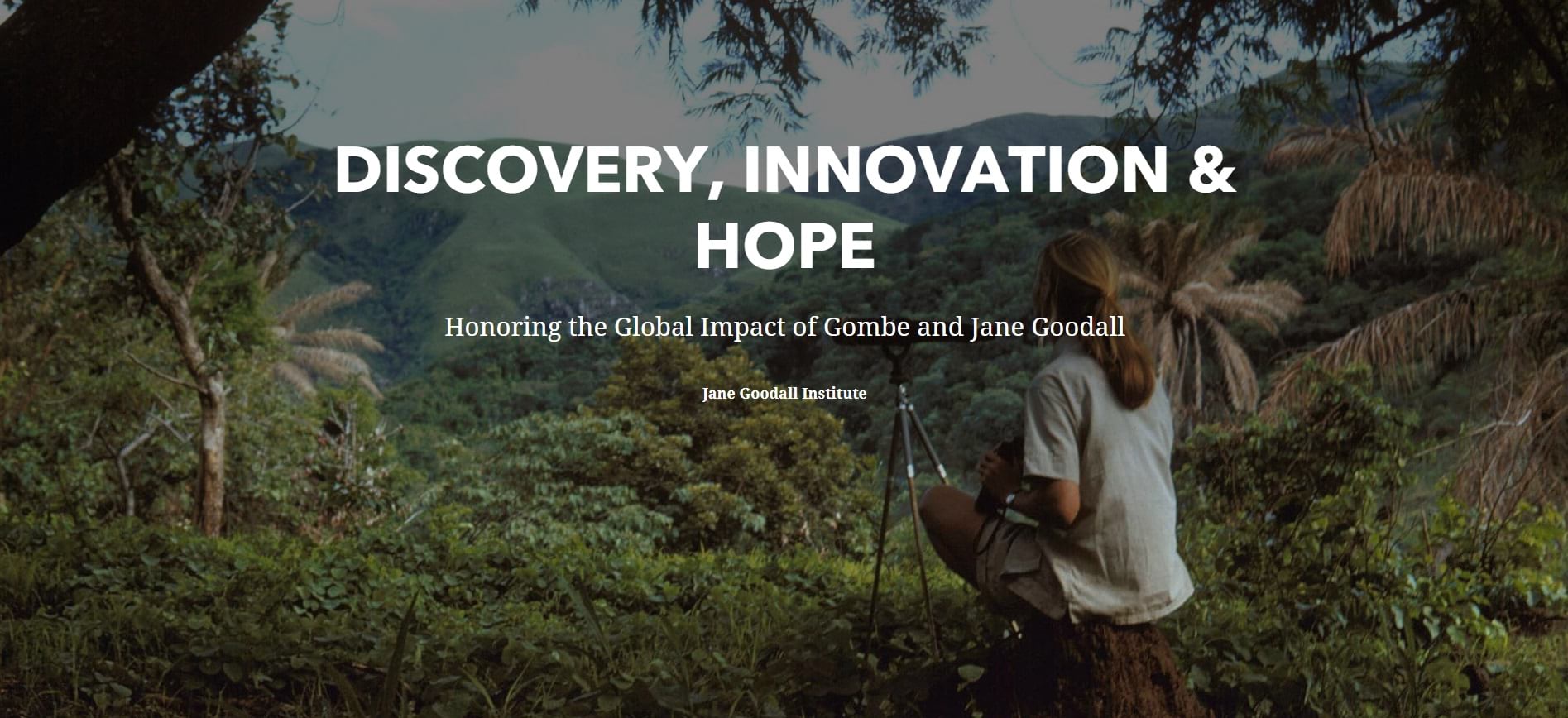 DISCOVERY, INNOVATION & HOPE

Honoring the Global Impact of Gombe and Jane Goodall

Jane Goodall Institute